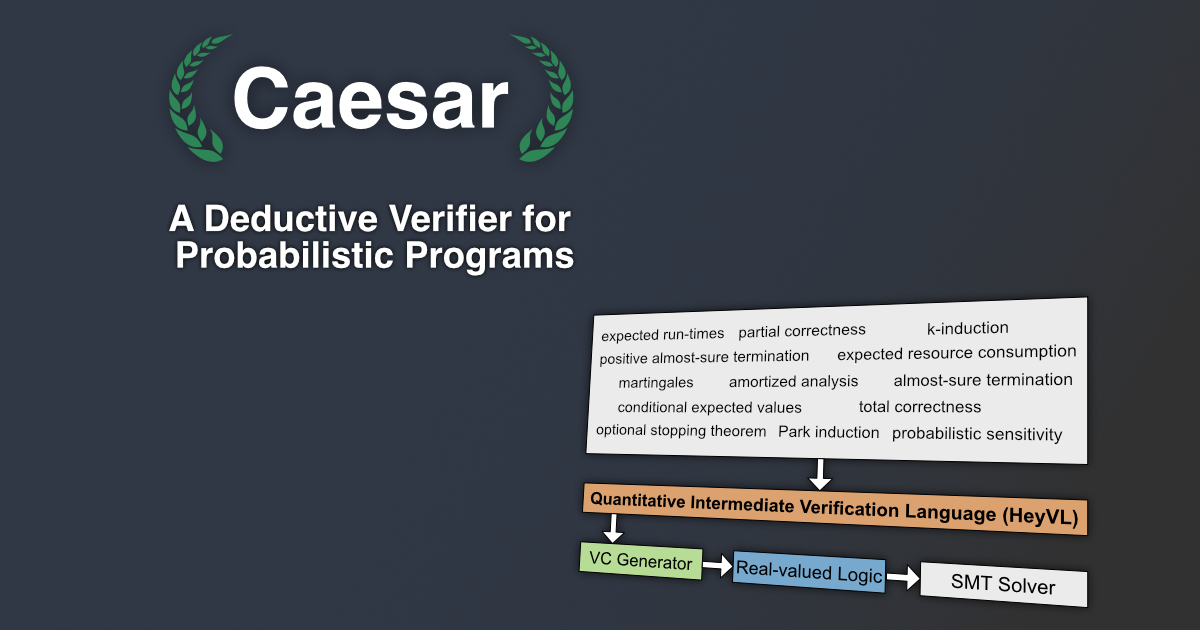 Caesar

A Deductive Verifier for Probabilistic Programs

expected run-times partial correctness k-induction
positive almost-sure termination expected resource consumption
martingales amortized analysis almost-sure termination
conditional expected values total correctness
optional stopping theorem Park induction probabilistic sensitivity

Quantitative Intermediate Verification Language (HeyVL)

VC Generator

Real-valued Logic

SMT Solver